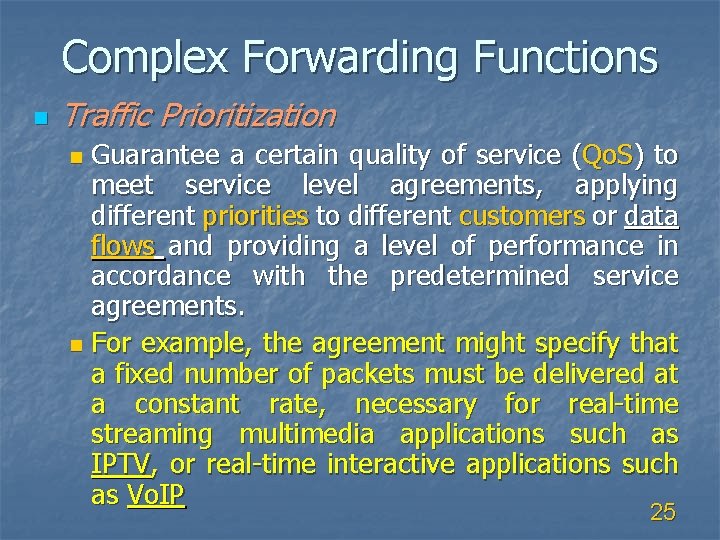 Complex Forwarding Functions

Traffic Prioritization

Guarantee a certain quality of service (QoS) to meet service level agreements, applying different priorities to different customers or data flows and providing a level of performance in accordance with the predetermined service agreements.

For example, the agreement might specify that a fixed number of packets must be delivered at a constant rate, necessary for real-time streaming multimedia applications such as IPTV, or real-time interactive applications such as VoIP

25